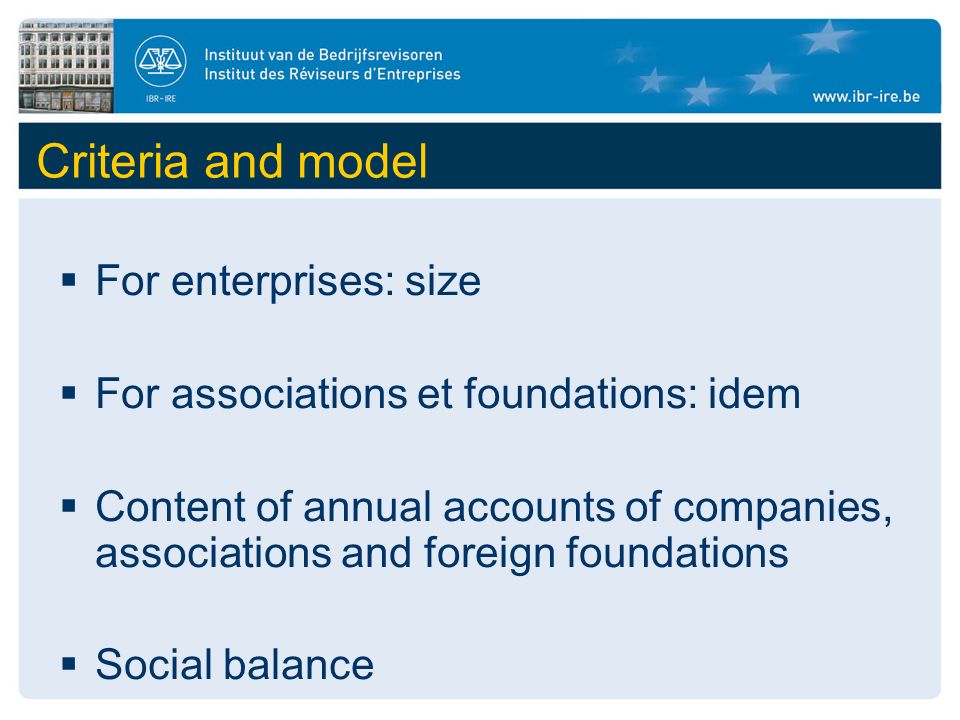 IBR-IRE

Instituut van de Bedrijfsrevisoren
Institut des Réviseurs d'Entreprises

www.ibr-ire.be

Criteria and model

▪ For enterprises: size

▪ For associations et foundations: idem

▪ Content of annual accounts of companies, associations and foreign foundations

▪ Social balance